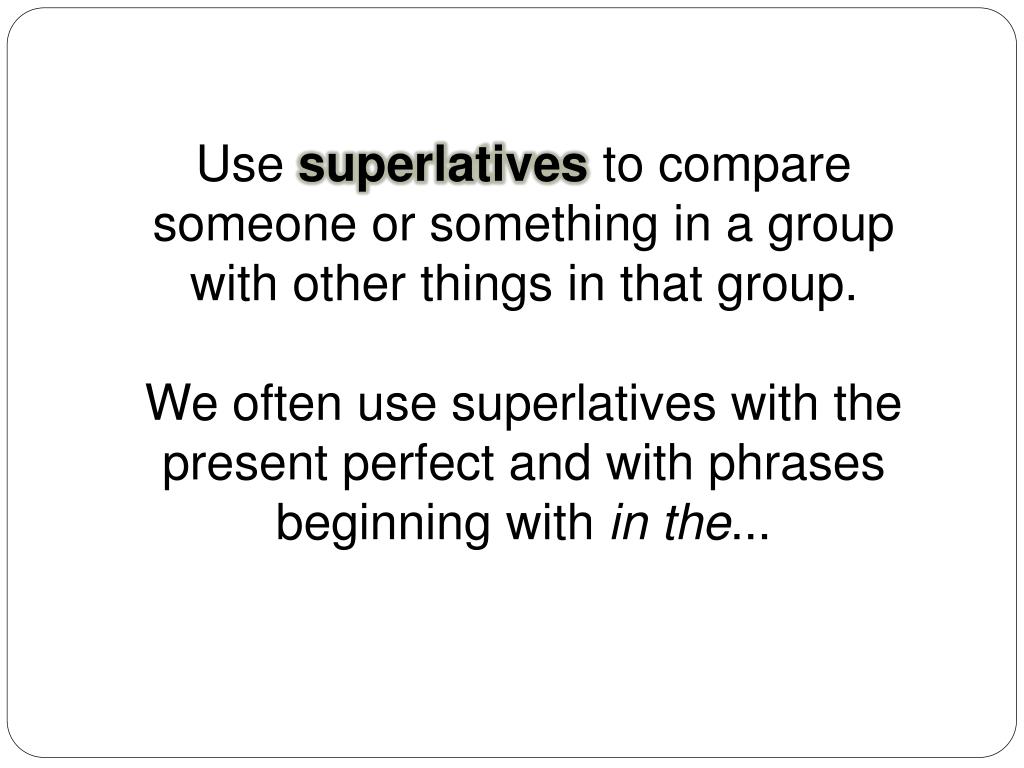 Use superlatives to compare someone or something in a group with other things in that group.

We often use superlatives with the present perfect and with phrases beginning with in the...